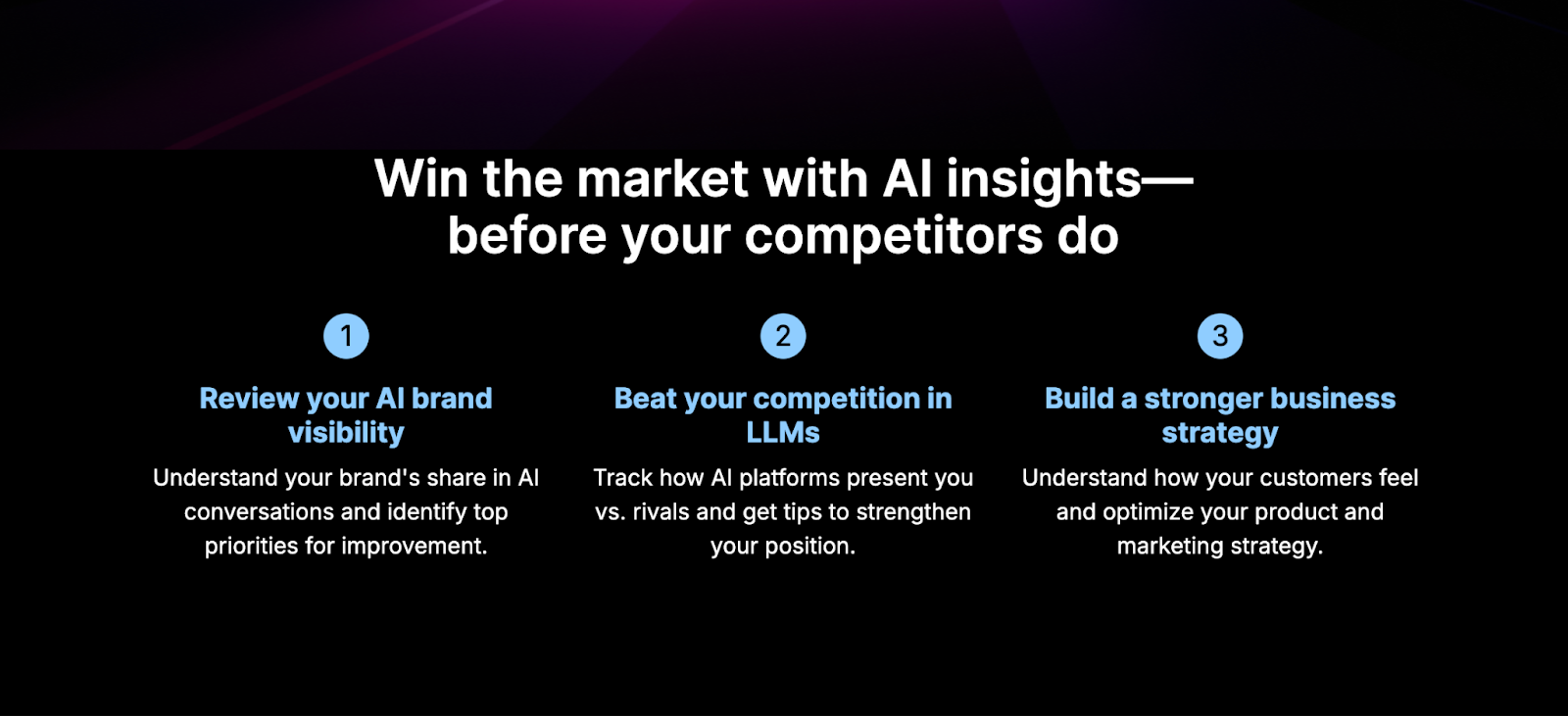 Win the market with AI insights—
before your competitors do

1

Review your AI brand visibility

Understand your brand's share in AI conversations and identify top priorities for improvement.

2

Beat your competition in LLMs

Track how AI platforms present you vs. rivals and get tips to strengthen your position.

3

Build a stronger business strategy

Understand how your customers feel and optimize your product and marketing strategy.